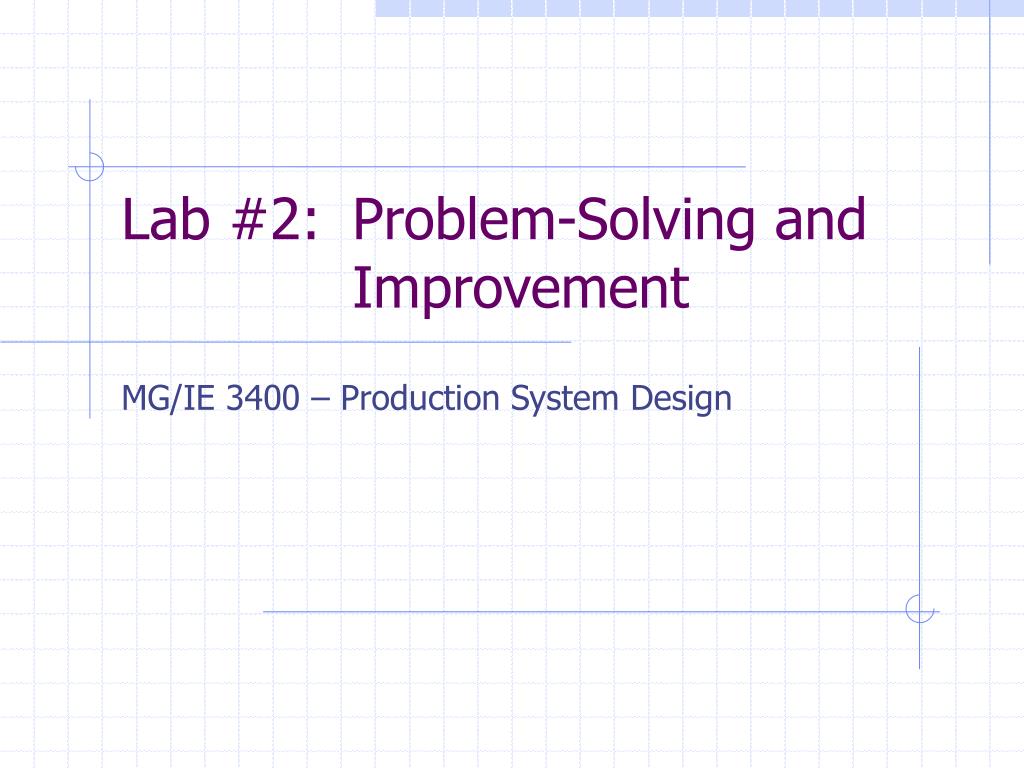 Lab #2: Problem-Solving and Improvement

MG/IE 3400 – Production System Design